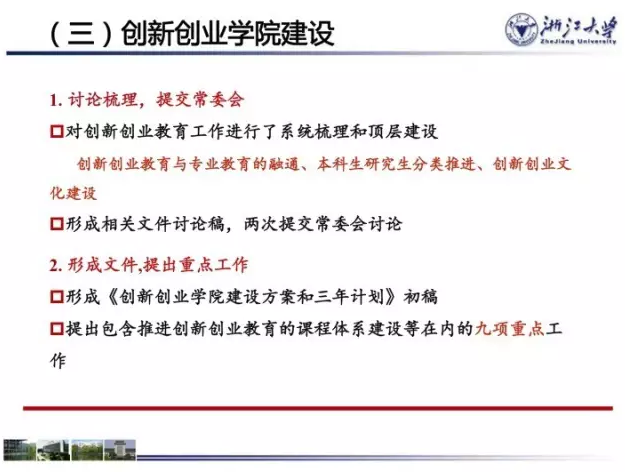 （三）创新创业学院建设

浙江大学
ZheJiang University

1. 讨论梳理，提交常委会

□对创新创业教育工作进行了系统梳理和顶层建设

创新创业教育与专业教育的融通、本科生研究生分类推进、创新创业文化建设

□形成相关文件讨论稿，两次提交常委会讨论

2. 形成文件,提出重点工作

□形成《创新创业学院建设方案和三年计划》初稿

□提出包含推进创新创业教育的课程体系建设等在内的九项重点工作